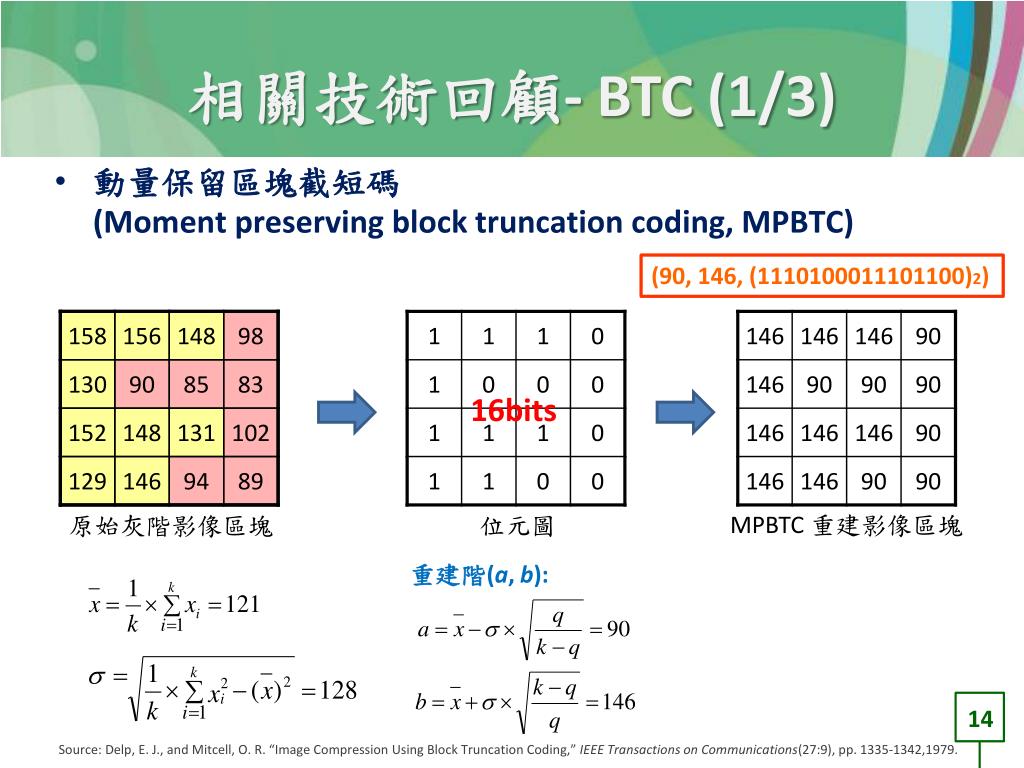 相關技術回顧- BTC (1/3)

• 動量保留區塊截短碼
(Moment preserving block truncation coding, MPBTC)

(90, 146, $(1110100011101100)_2$)

| 158 | 156 | 148 | 98 |
|---|---|---|---|
| 130 | 90 | 85 | 83 |
| 152 | 148 | 131 | 102 |
| 129 | 146 | 94 | 89 |

原始灰階影像區塊

| 1 | 1 | 1 | 0 |
|---|---|---|---|
| 1 | 0 | 0 | 0 |
| 1 | 1 | 1 | 0 |
| 1 | 1 | 0 | 0 |

16bits

位元圖

| 146 | 146 | 146 | 90 |
|---|---|---|---|
| 146 | 90 | 90 | 90 |
| 146 | 146 | 146 | 90 |
| 146 | 146 | 90 | 90 |

MPBTC 重建影像區塊

$\bar{x} = \frac{1}{k} \times \sum_{i=1}^{k} x_i = 121$

$\sigma = \sqrt{\frac{1}{k} \times \sum_{i=1}^{k} x_i^2 - (\bar{x})^2} = 128$

重建階(a, b):

$a = \bar{x} - \sigma \times \sqrt{\frac{q}{k-q}} = 90$

$b = \bar{x} + \sigma \times \sqrt{\frac{k-q}{q}} = 146$

14

Source: Delp, E. J., and Mitcell, O. R. “Image Compression Using Block Truncation Coding,” IEEE Transactions on Communications(27:9), pp. 1335-1342,1979.